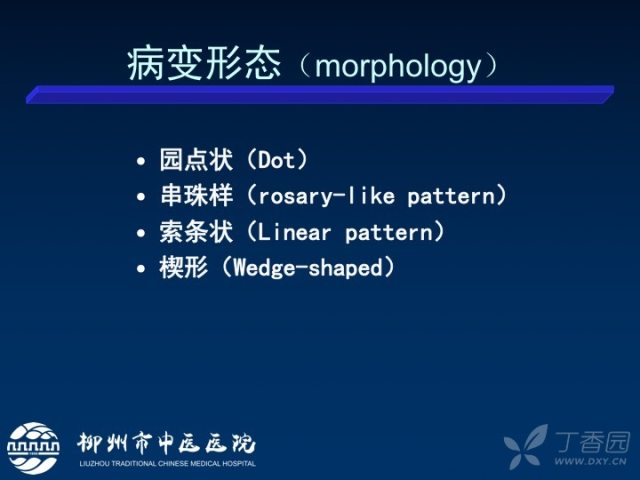 病变形态（morphology）

• 园点状（Dot）
• 串珠样（rosary-like pattern）
• 索条状（Linear pattern）
• 楔形（Wedge-shaped）

柳州市中医医院
LIUZHOU TRADITIONAL CHINESE MEDICAL HOSPITAL

丁香园
WWW.DXY.CN